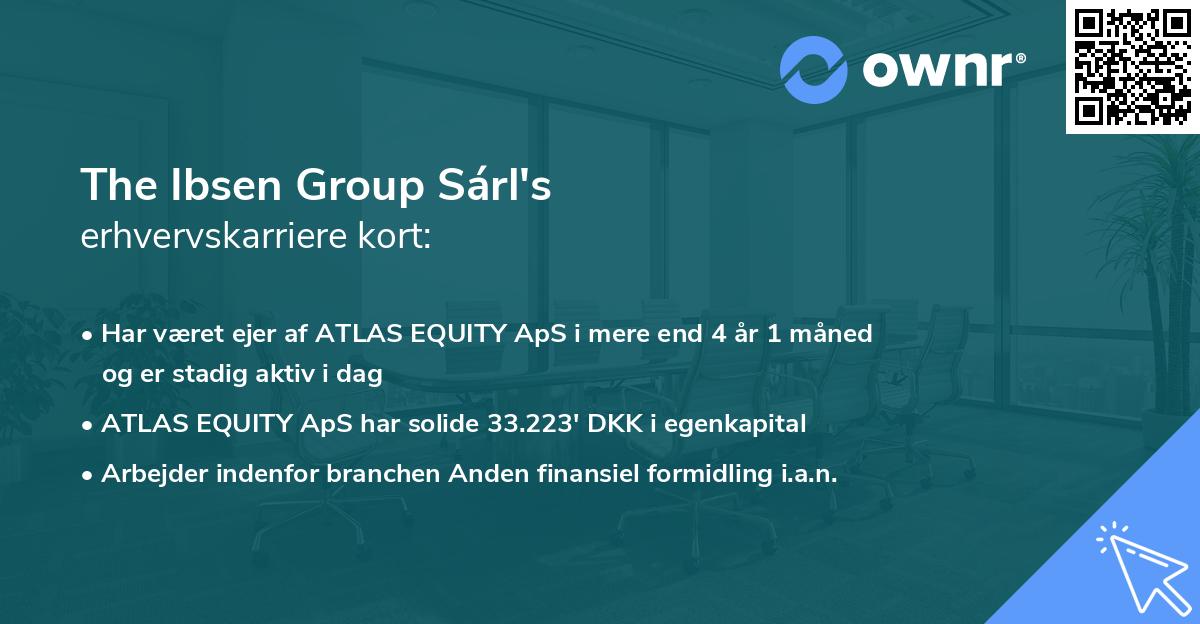 ownr®

The Ibsen Group Sárl's
erhvervskarriere kort:

• Har været ejer af ATLAS EQUITY ApS i mere end 4 år 1 måned og er stadig aktiv i dag
• ATLAS EQUITY ApS har solide 33.223' DKK i egenkapital
• Arbejder indenfor branchen Anden finansiel formidling i.a.n.